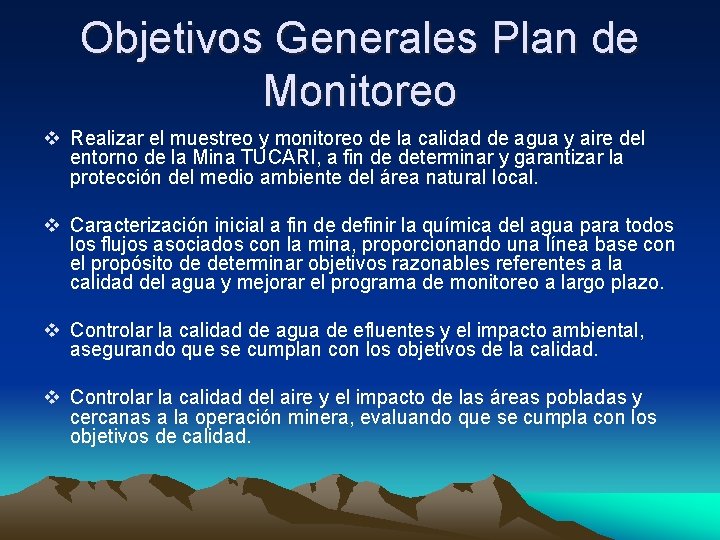 Objetivos Generales Plan de Monitoreo

❖ Realizar el muestreo y monitoreo de la calidad de agua y aire del entorno de la Mina TUCARI, a fin de determinar y garantizar la protección del medio ambiente del área natural local.

❖ Caracterización inicial a fin de definir la química del agua para todos los flujos asociados con la mina, proporcionando una línea base con el propósito de determinar objetivos razonables referentes a la calidad del agua y mejorar el programa de monitoreo a largo plazo.

❖ Controlar la calidad de agua de efluentes y el impacto ambiental, asegurando que se cumplan con los objetivos de la calidad.

❖ Controlar la calidad del aire y el impacto de las áreas pobladas y cercanas a la operación minera, evaluando que se cumpla con los objetivos de calidad.